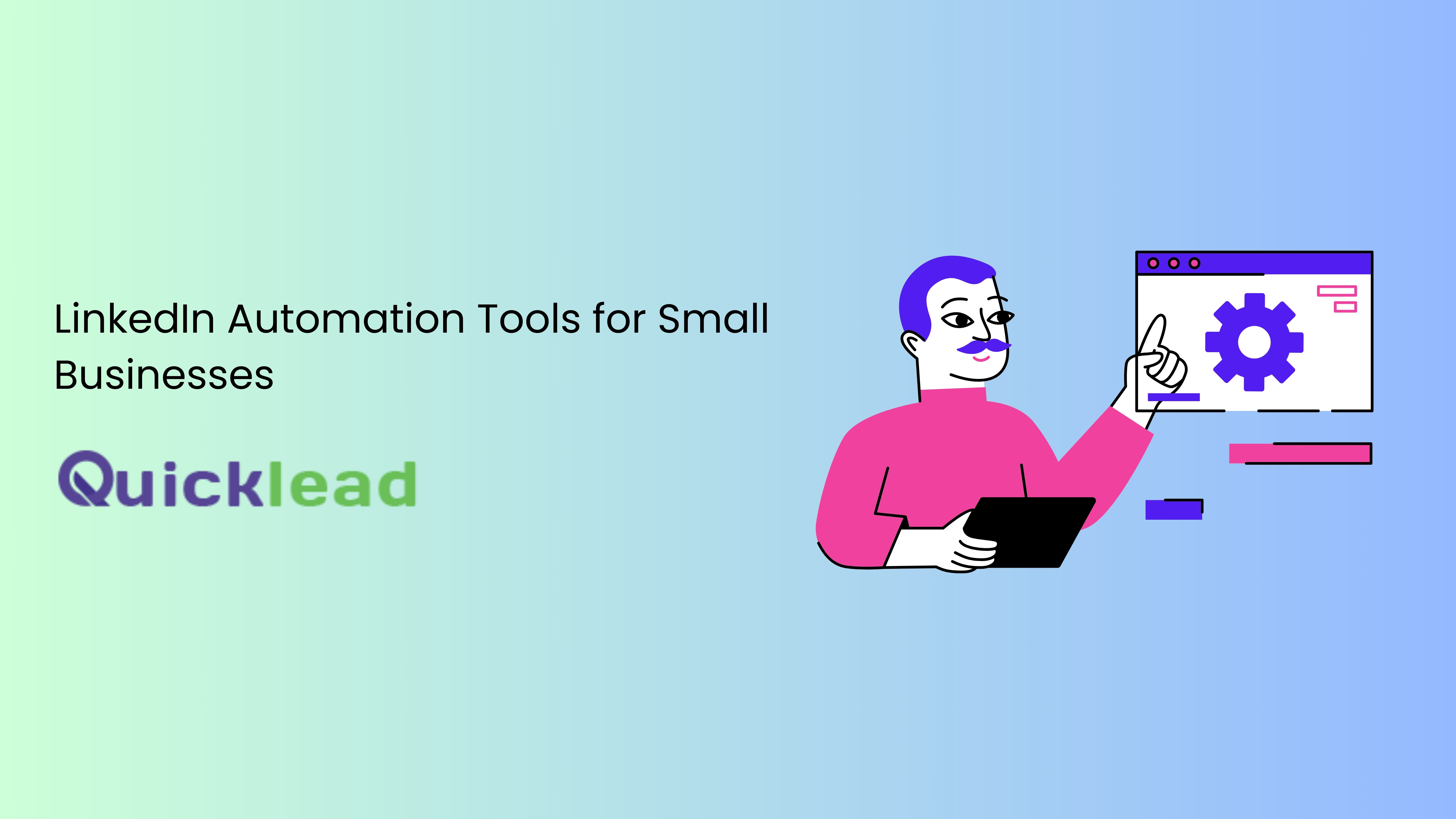 LinkedIn Automation Tools for Small Businesses

Quicklead